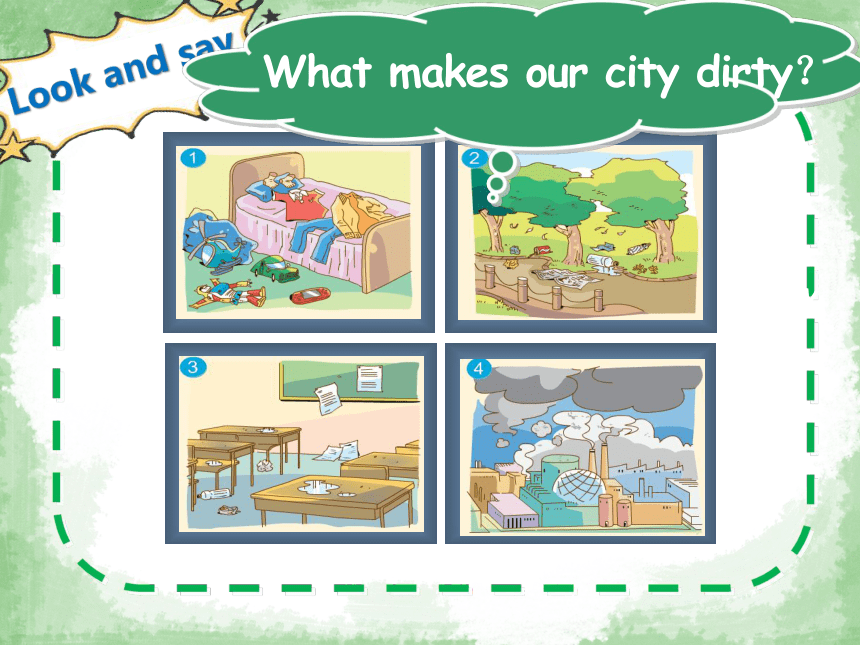 Look and say

What makes our city dirty?

1

2

3

4